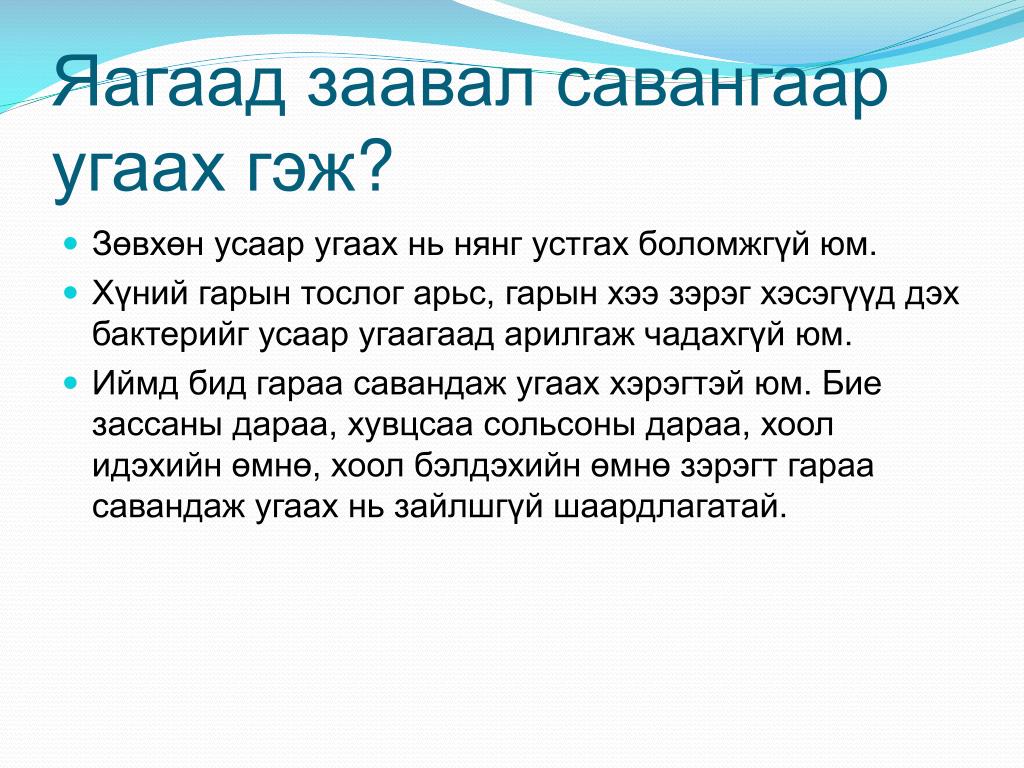 Яагаад заавал савангаар угаах гэж?

Зөвхөн усаар угаах нь нянг устгах боломжгүй юм.

Хүний гарын тослог арьс, гарын хээ зэрэг хэсэгүүд дэх бактерийг усаар угаагаад арилгаж чадахгүй юм.

Иймд бид гараа савандаж угаах хэрэгтэй юм. Бие зассаны дараа, хувцсаа сольсоны дараа, хоол идэхийн өмнө, хоол бэлдэхийн өмнө зэрэгт гараа савандаж угаах нь зайлшгүй шаардлагатай.